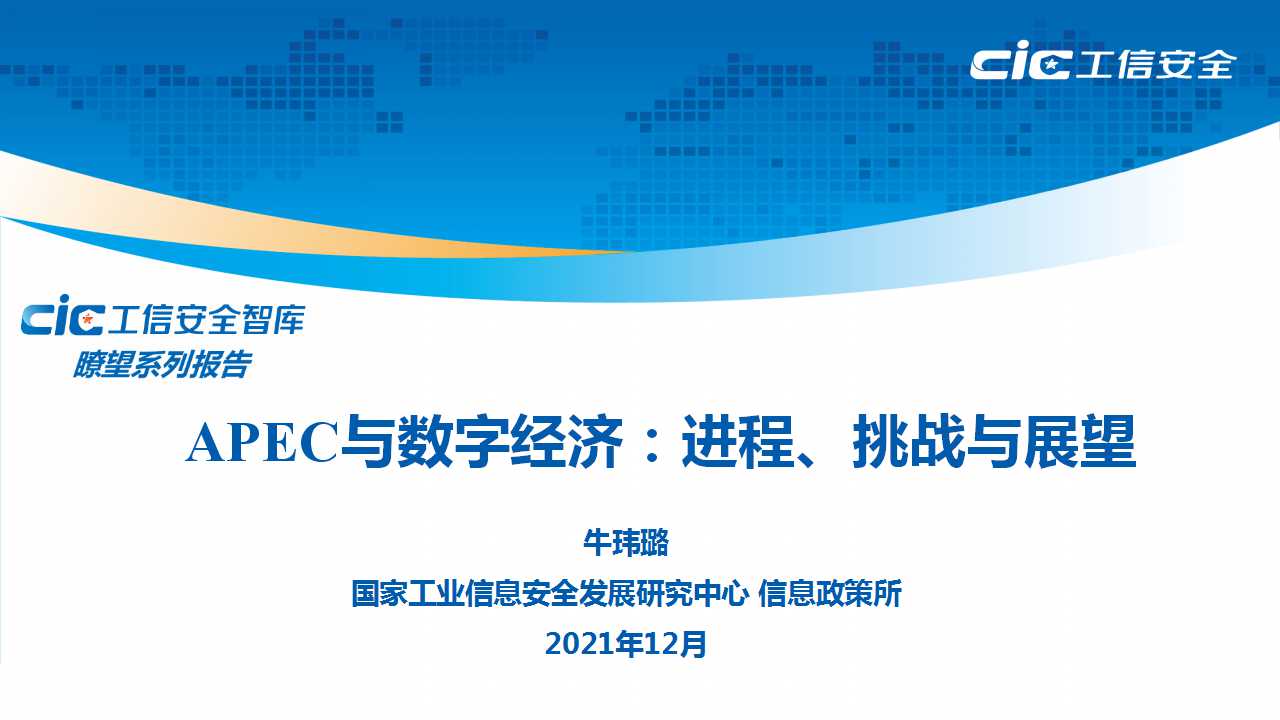 cic 工信安全

cic 工信安全智库
瞭望系列报告

APEC与数字经济：进程、挑战与展望

牛玮璐

国家工业信息安全发展研究中心 信息政策所

2021年12月